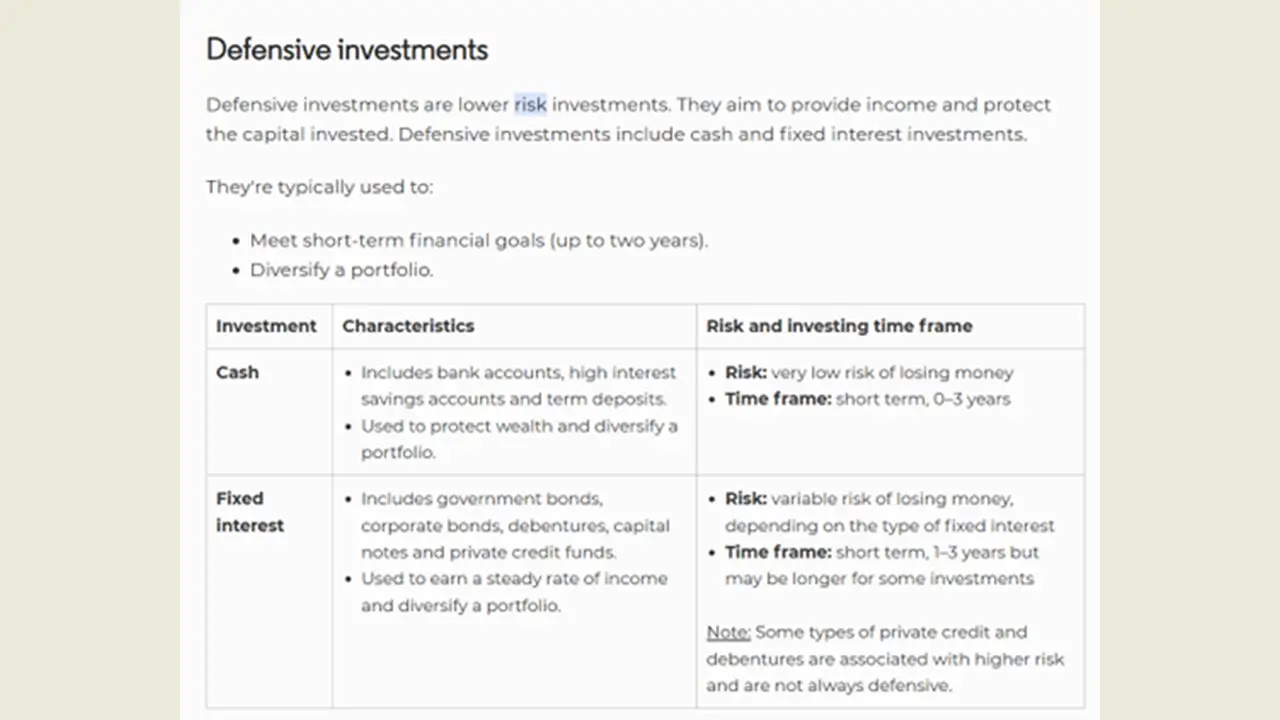 Defensive investments

Defensive investments are lower risk investments. They aim to provide income and protect the capital invested. Defensive investments include cash and fixed interest investments.

They're typically used to:

- Meet short-term financial goals (up to two years).
- Diversify a portfolio.

| Investment | Characteristics | Risk and investing time frame |
|---|---|---|
| Cash | • Includes bank accounts, high interest savings accounts and term deposits. • Used to protect wealth and diversify a portfolio. | • Risk: very low risk of losing money • Time frame: short term, 0–3 years |
| Fixed interest | • Includes government bonds, corporate bonds, debentures, capital notes and private credit funds. • Used to earn a steady rate of income and diversify a portfolio. | • Risk: variable risk of losing money, depending on the type of fixed interest • Time frame: short term, 1–3 years but may be longer for some investments Note: Some types of private credit and debentures are associated with higher risk and are not always defensive. |